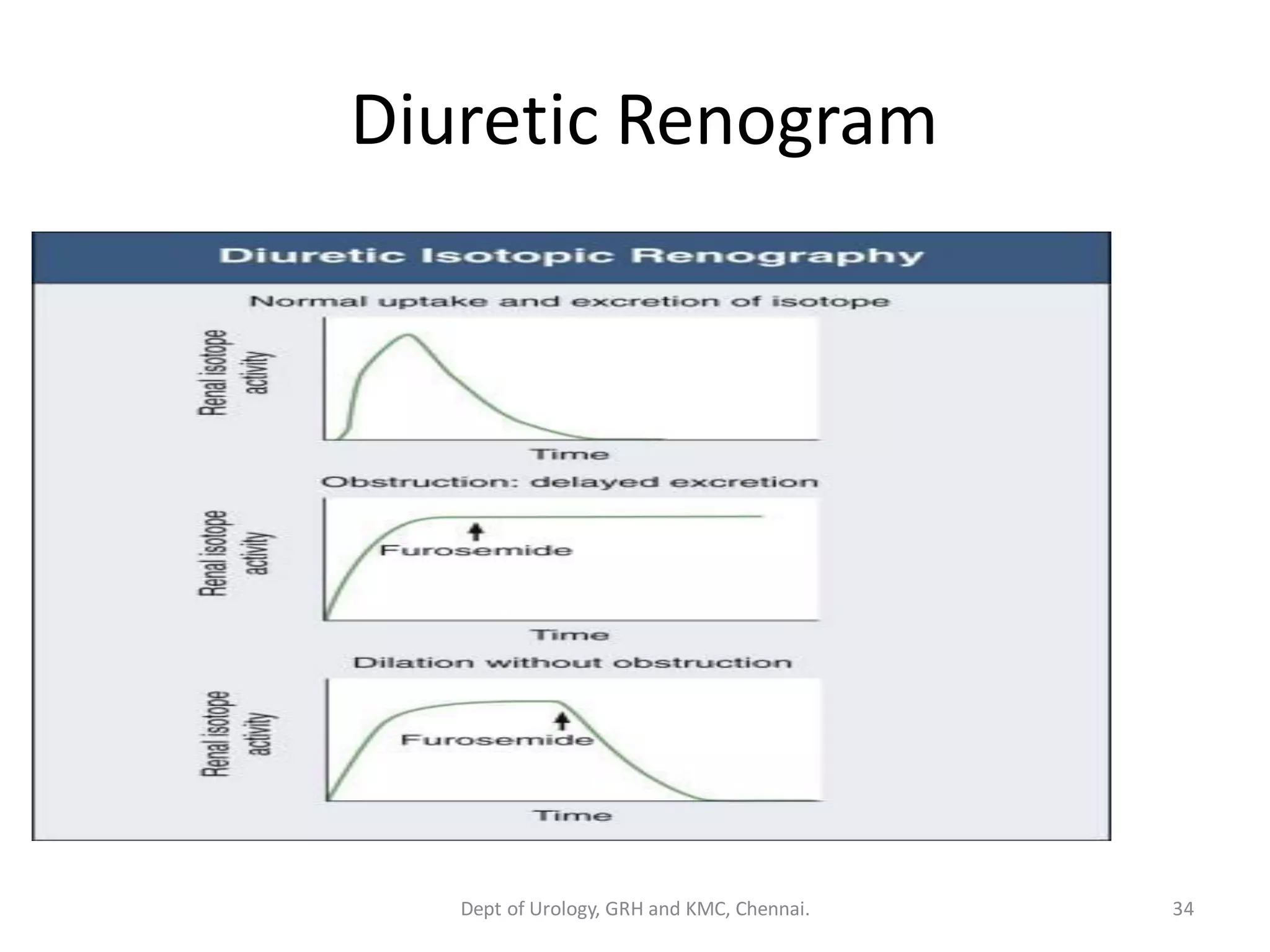 Diuretic Renogram

Diuretic Isotopic Renography

Normal uptake and excretion of isotope

Renal isotope activity

Time

Obstruction: delayed excretion

Renal isotope activity

Furosemide

Time

Dilation without obstruction

Renal isotope activity

Furosemide

Time

Dept of Urology, GRH and KMC, Chennai.

34